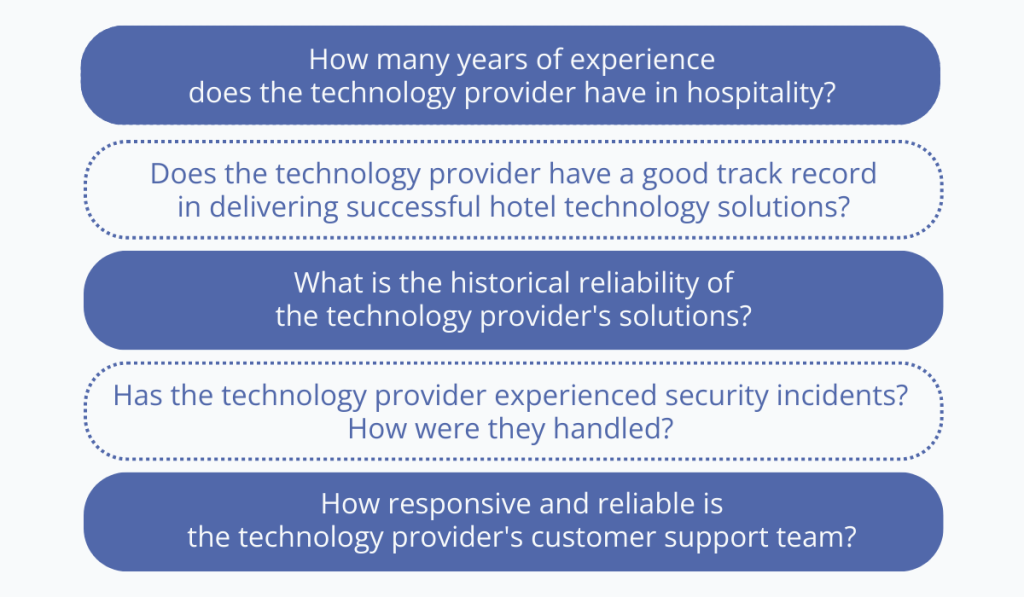 How many years of experience does the technology provider have in hospitality?

Does the technology provider have a good track record in delivering successful hotel technology solutions?

What is the historical reliability of the technology provider's solutions?

Has the technology provider experienced security incidents? How were they handled?

How responsive and reliable is the technology provider's customer support team?